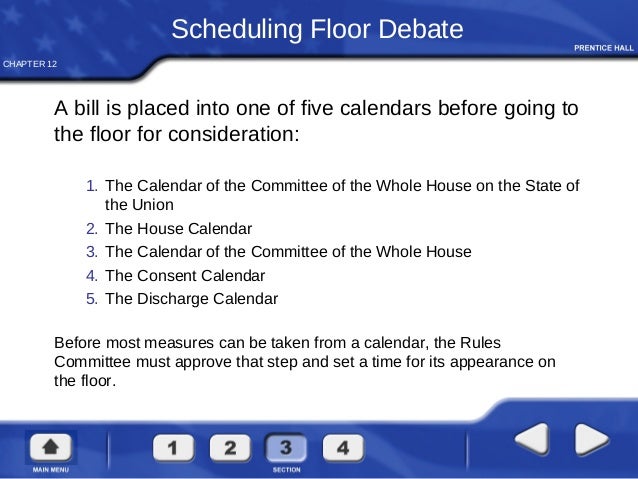 Scheduling Floor Debate

PRENTICE HALL

CHAPTER 12

A bill is placed into one of five calendars before going to the floor for consideration:

1. The Calendar of the Committee of the Whole House on the State of the Union
2. The House Calendar
3. The Calendar of the Committee of the Whole House
4. The Consent Calendar
5. The Discharge Calendar

Before most measures can be taken from a calendar, the Rules Committee must approve that step and set a time for its appearance on the floor.

MAIN MENU

1 2 3 4

SECTION